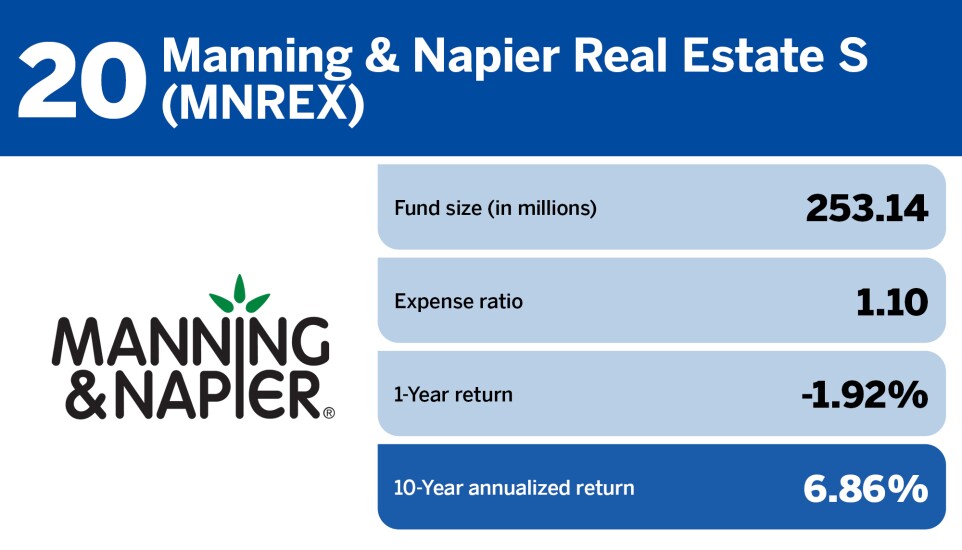 20 Manning & Napier Real Estate S (MNREX)

MANNING & NAPIER®

| Fund size (in millions) | 253.14 |
|---|---|
| Expense ratio | 1.10 |
| 1-Year return | -1.92% |
| 10-Year annualized return | 6.86% |